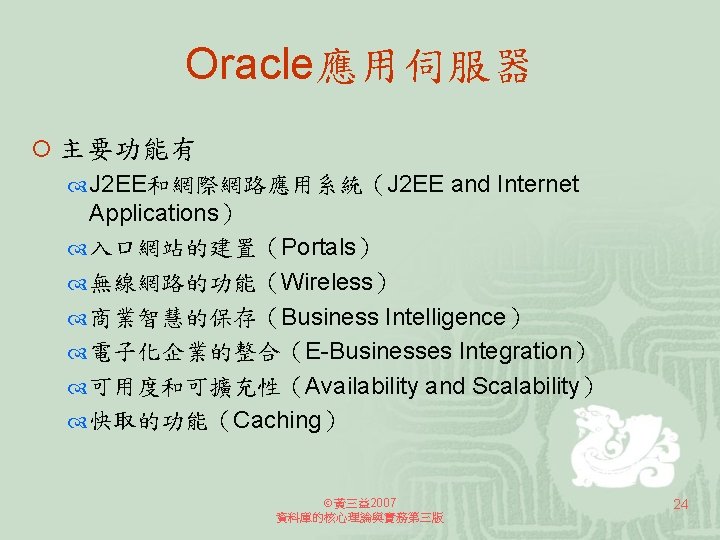 Oracle應用伺服器

主要功能有

J2EE和網際網路應用系統（J2EE and Internet Applications）

入口網站的建置（Portals）

無線網路的功能（Wireless）

商業智慧的保存（Business Intelligence）

電子化企業的整合（E-Businesses Integration）

可用度和可擴充性（Availability and Scalability）

快取的功能（Caching）

©黃三益2007
資料庫的核心理論與實務第三版

24